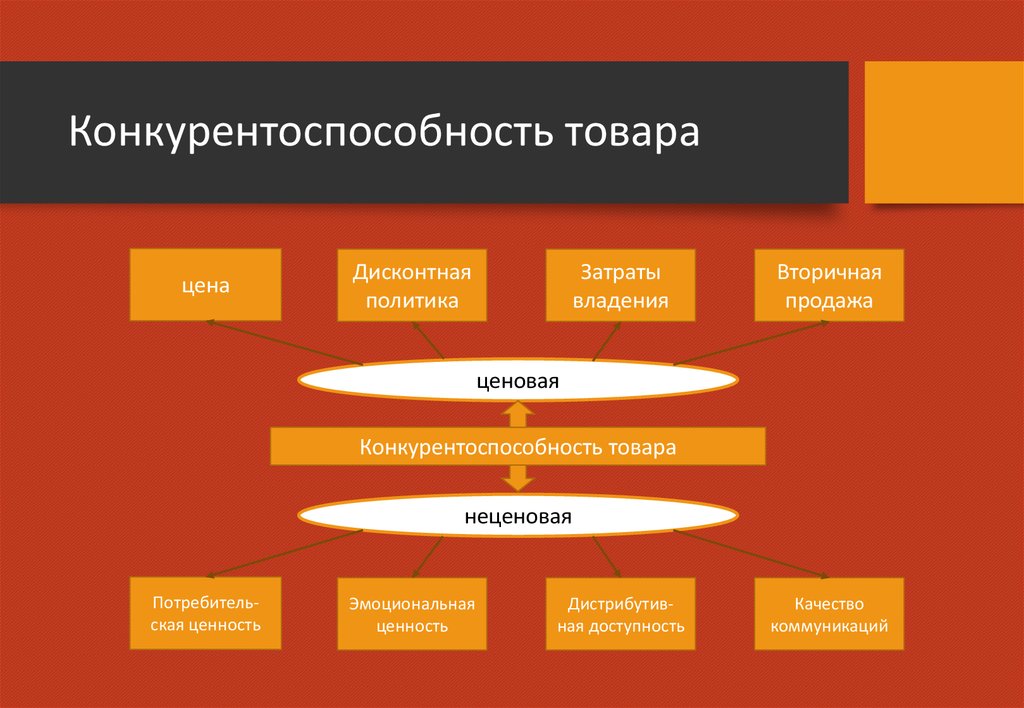 Конкурентоспособность товара

цена

Дисконтная политика

Затраты владения

Вторичная продажа

ценовая

Конкурентоспособность товара

неценовая

Потребительская ценность

Эмоциональная ценность

Дистрибутивная доступность

Качество коммуникаций